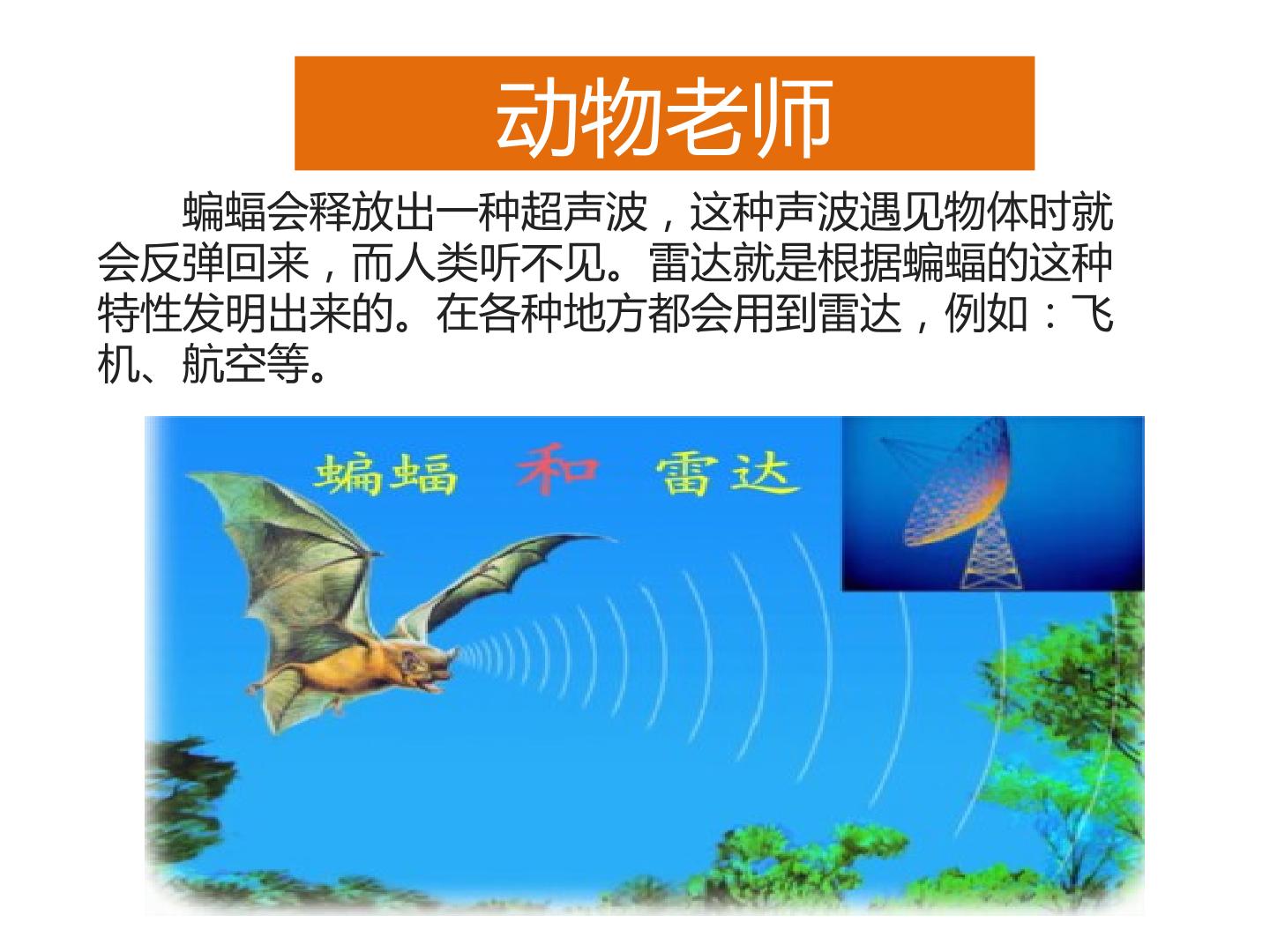 动物老师

蝙蝠会释放出一种超声波，这种声波遇见物体时就会反弹回来，而人类听不见。雷达就是根据蝙蝠的这种特性发明出来的。在各种地方都会用到雷达，例如：飞机、航空等。

蝙蝠 和 雷达